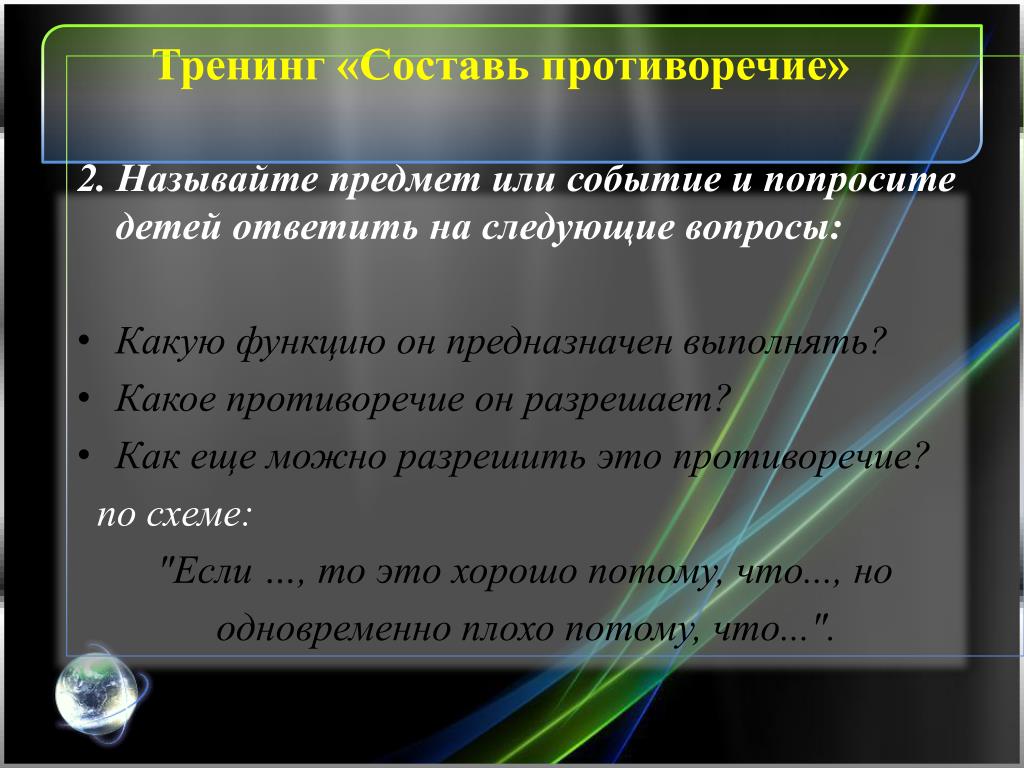 Тренинг «Составь противоречие»

2. Называйте предмет или событие и попросите детей ответить на следующие вопросы:

• Какую функцию он предназначен выполнять?
• Какое противоречие он разрешает?
• Как еще можно разрешить это противоречие?

по схеме:

"Если ..., то это хорошо потому, что..., но одновременно плохо потому, что...".